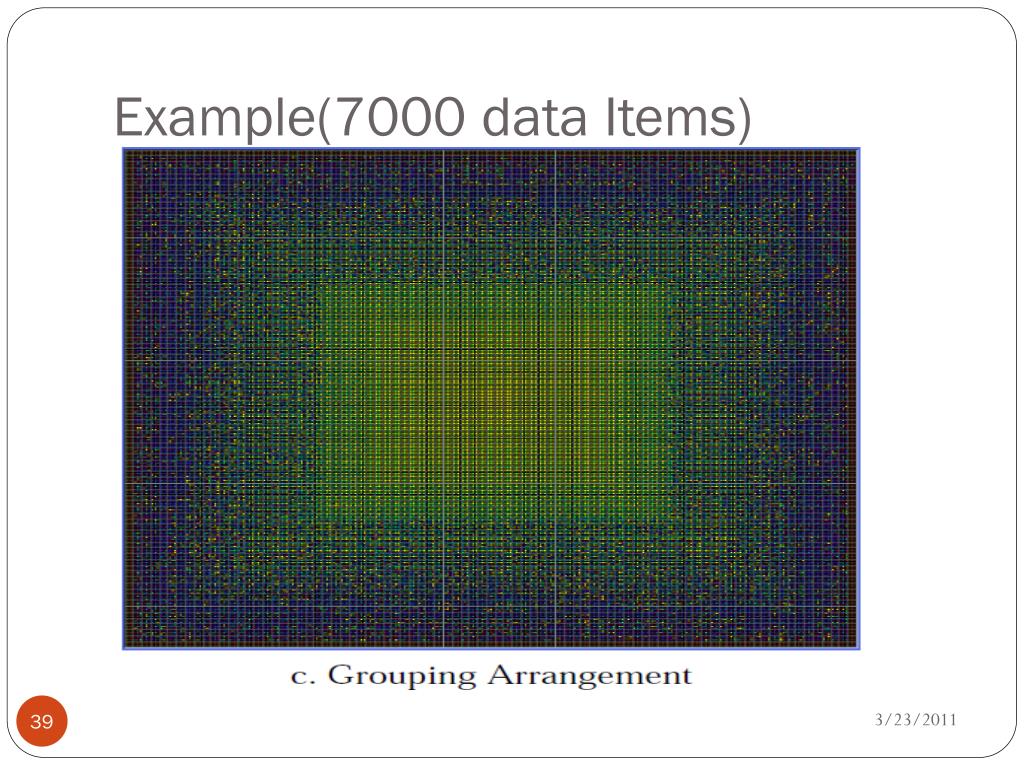 Example(7000 data Items)

c. Grouping Arrangement

39

3/23/2011